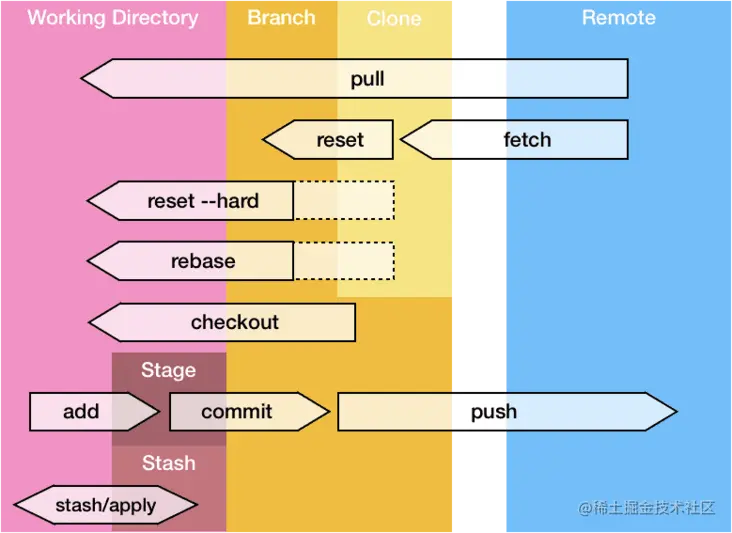 Working Directory
Branch
Clone
Remote

pull

reset
fetch

reset --hard

rebase

checkout

Stage

add
commit
push

Stash

stash/apply

@稀土掘金技术社区